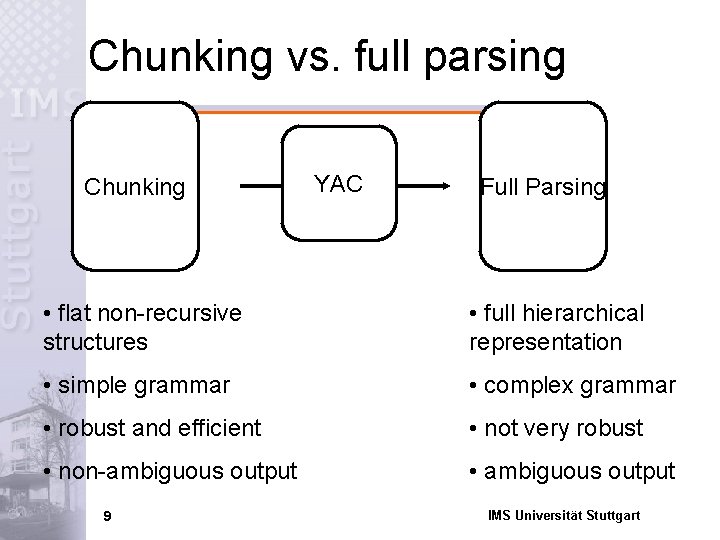 IMS Stuttgart

Chunking vs. full parsing

Chunking

YAC

Full Parsing

• flat non-recursive structures

• simple grammar

• robust and efficient

• non-ambiguous output

• full hierarchical representation

• complex grammar

• not very robust

• ambiguous output

9

IMS Universität Stuttgart